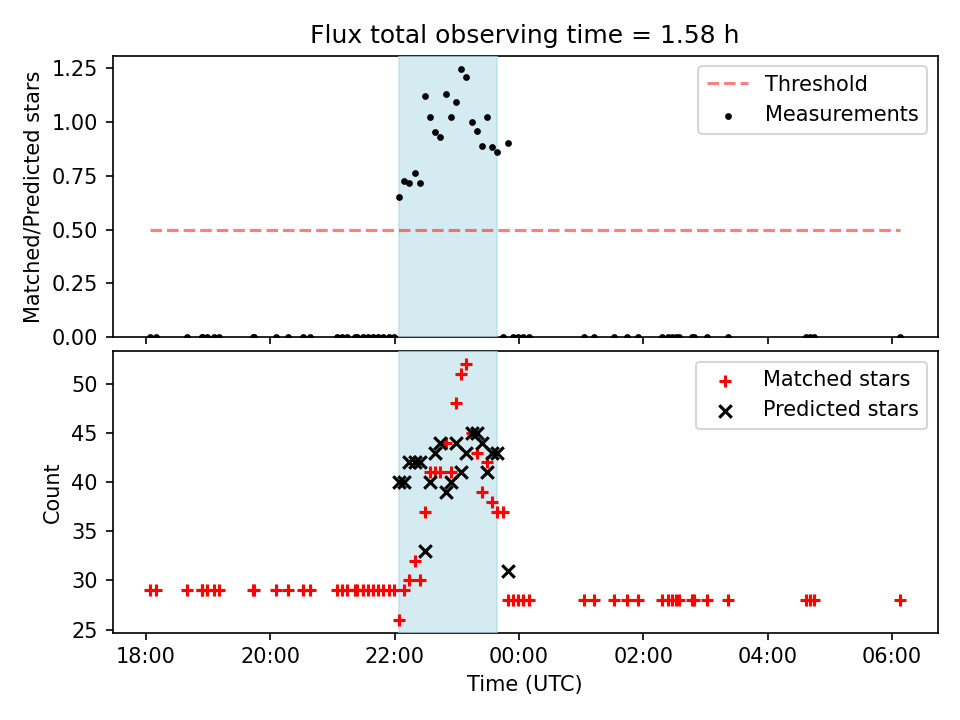 Flux total observing time = 1.58 h

Matched/Predicted stars

1.25
1.00
0.75
0.50
0.25
0.00

Threshold
Measurements

Count

50
45
40
35
30
25

Matched stars
Predicted stars

18:00
20:00
22:00
00:00
02:00
04:00
06:00

Time (UTC)